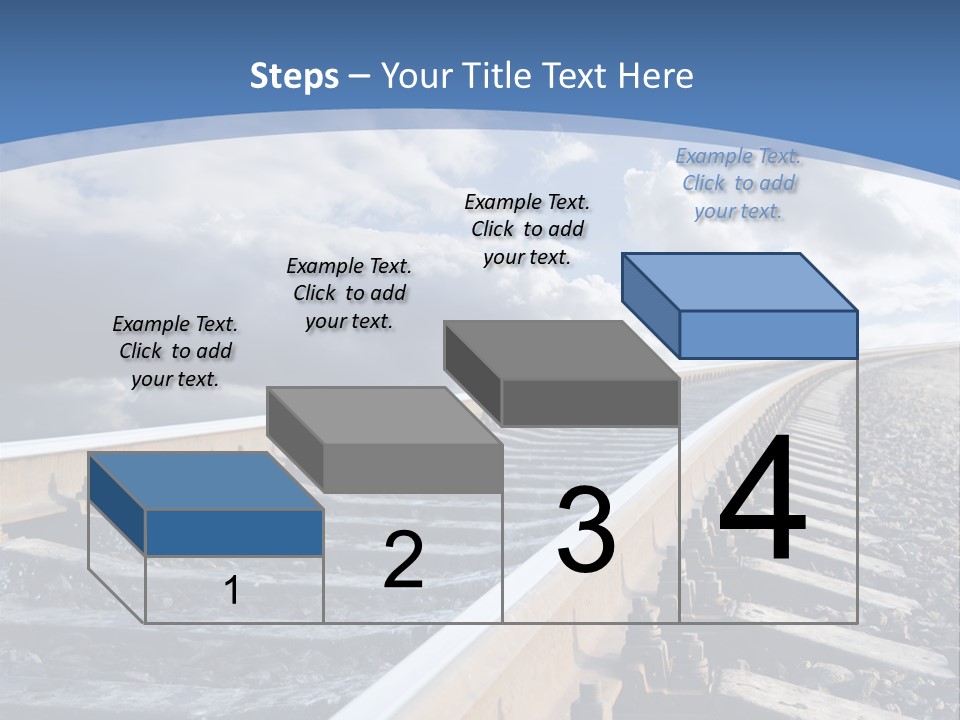 Steps – Your Title Text Here

Example Text. Click to add your text.

Example Text. Click to add your text.

Example Text. Click to add your text.

Example Text. Click to add your text.

1

2

3

4